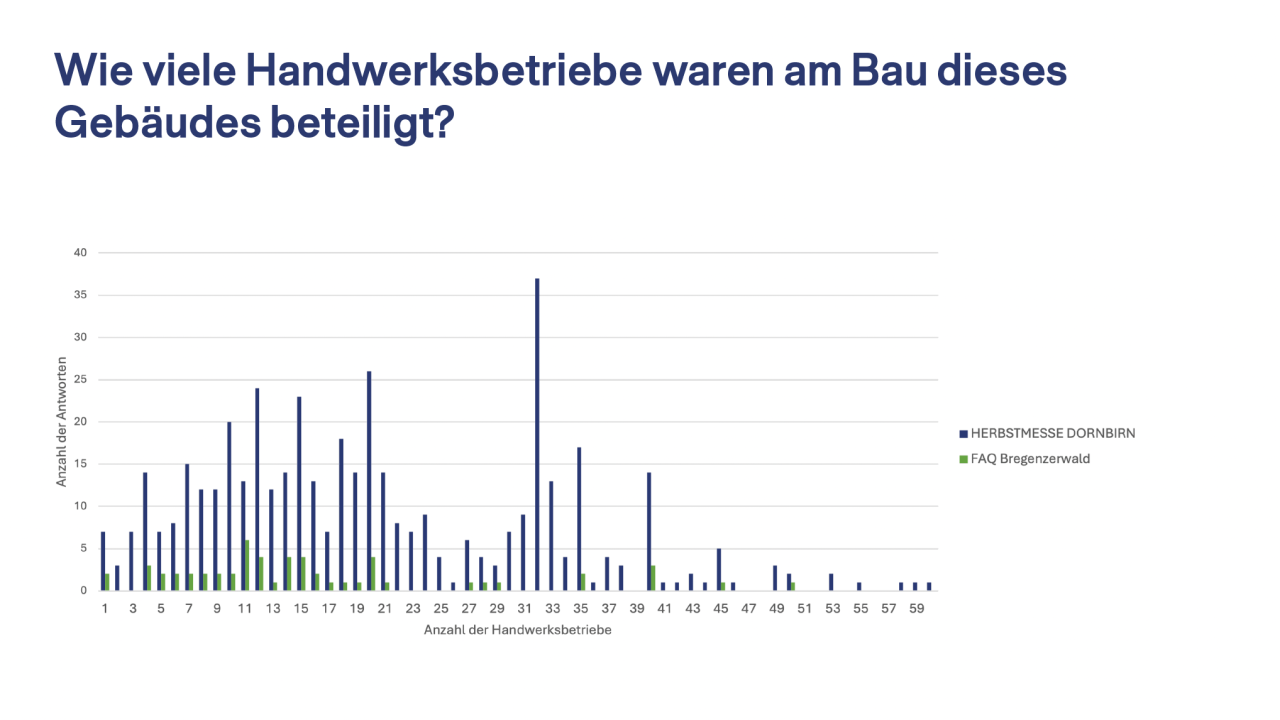 Wie viele Handwerksbetriebe waren am Bau dieses Gebäudes beteiligt?

40
35
30
25
20
15
10
5
0

Anzahl der Antworten

1 3 5 7 9 11 13 15 17 19 21 23 25 27 29 31 33 35 37 39 41 43 45 47 49 51 53 55 57 59

Anzahl der Handwerksbetriebe

HERBSTMESSE DORNBIRN
FAQ Bregenzerwald